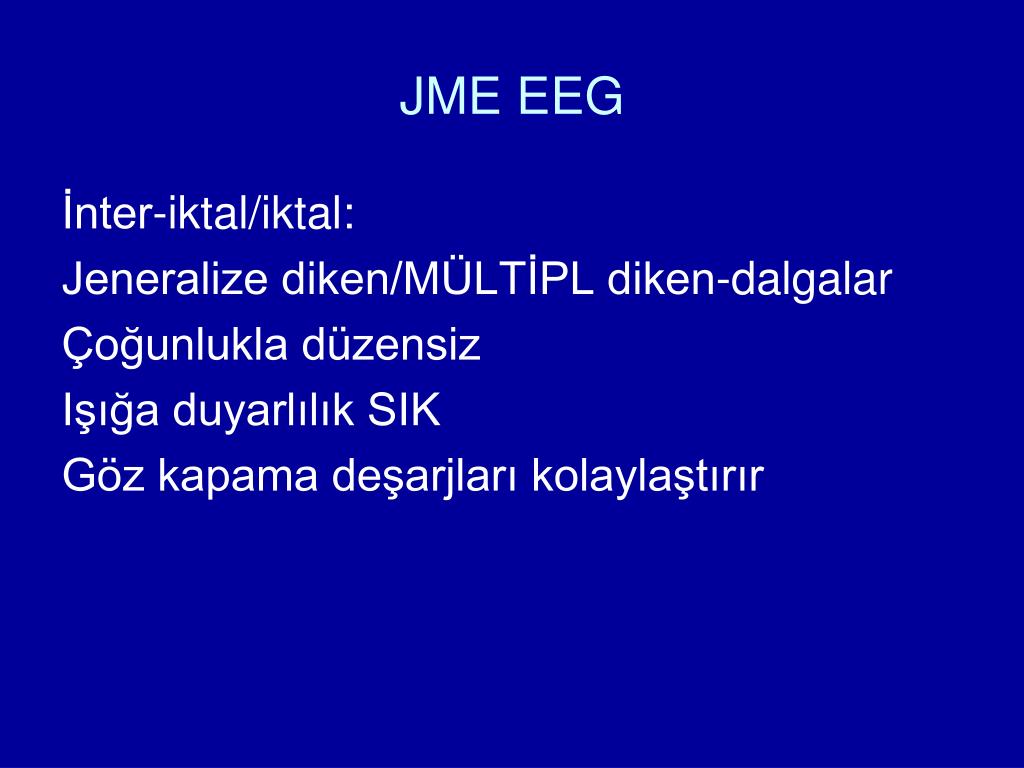 JME EEG

İnter-iktal/iktal:
Jeneralize diken/MÜLTİPL diken-dalgalar
Çoğunlukla düzensiz
Işığa duyarlılık SIK
Göz kapama deşarjları kolaylaştırır